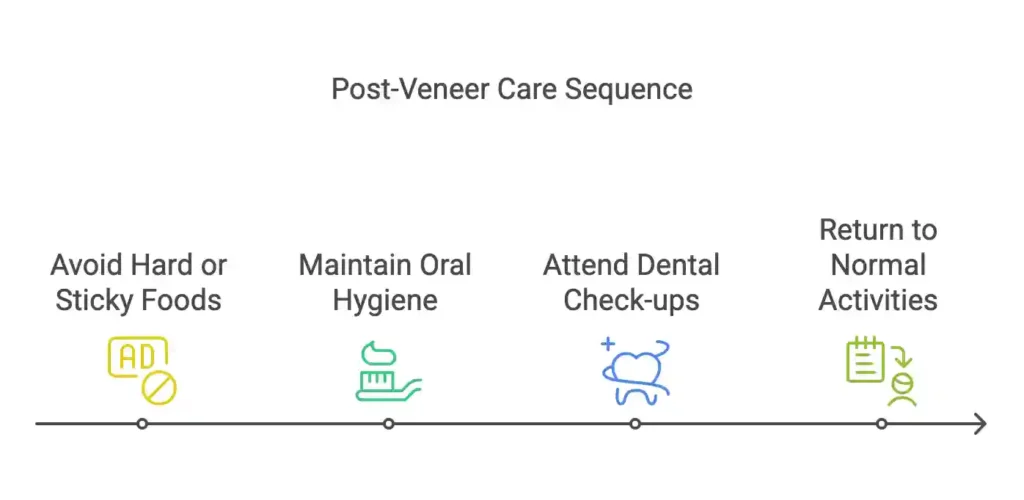 Post-Veneer Care Sequence

Avoid Hard or Sticky Foods

AD

Maintain Oral Hygiene

Attend Dental Check-ups

Return to Normal Activities